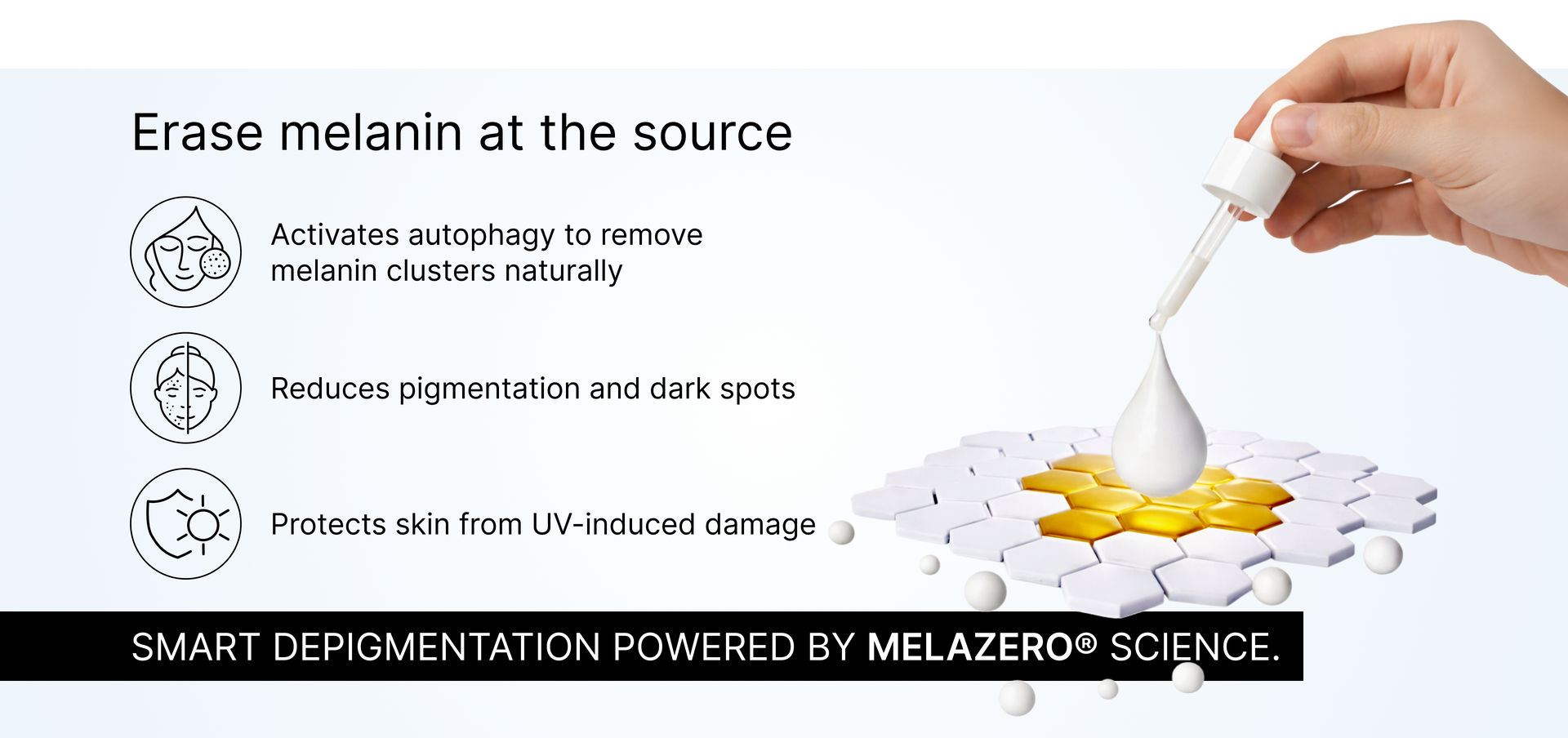 Erase melanin at the source

Activates autophagy to remove melanin clusters naturally

Reduces pigmentation and dark spots

Protects skin from UV-induced damage

SMART DEPIGMENTATION POWERED BY MELAZERO® SCIENCE.